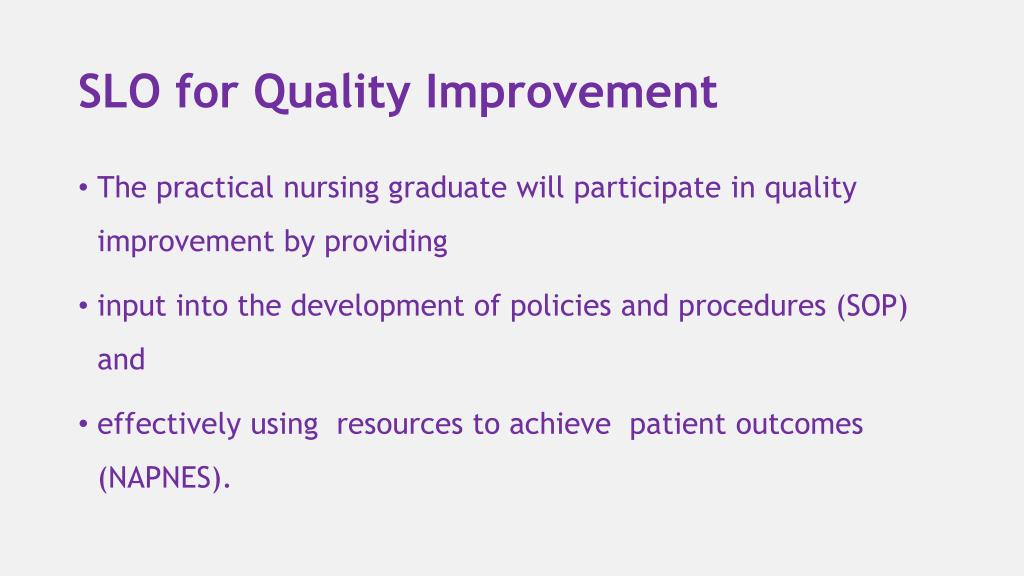 SLO for Quality Improvement

• The practical nursing graduate will participate in quality improvement by providing

• input into the development of policies and procedures (SOP) and

• effectively using resources to achieve patient outcomes (NAPNES).